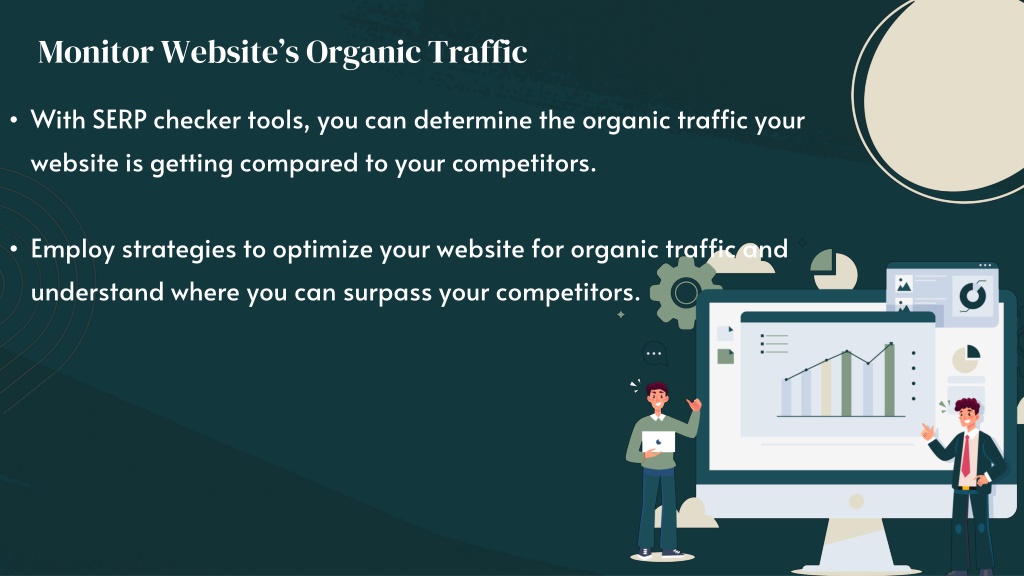 Monitor Website's Organic Traffic

• With SERP checker tools, you can determine the organic traffic your website is getting compared to your competitors.

• Employ strategies to optimize your website for organic traffic and understand where you can surpass your competitors.